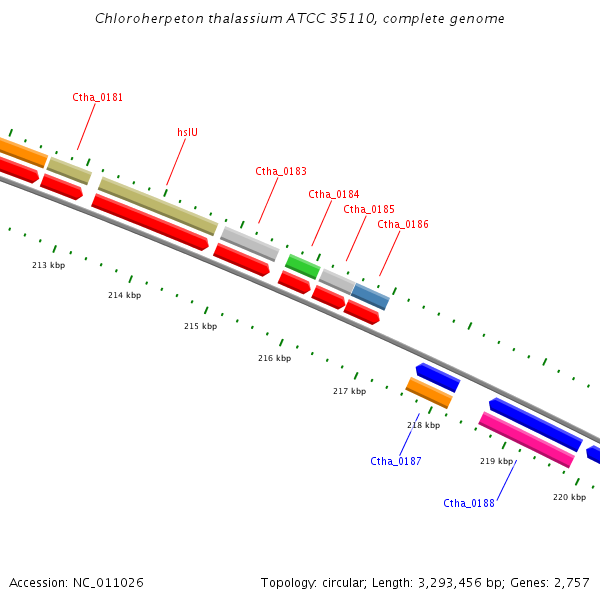 Chloroherpeton thalassium ATCC 35110, complete genome

Ctha_0181
hslU
Ctha_0183
Ctha_0184
Ctha_0185
Ctha_0186

213 kbp
214 kbp
215 kbp
216 kbp
217 kbp
218 kbp
219 kbp
220 kbp

Ctha_0187
Ctha_0188

Accession: NC_011026

Topology: circular; Length: 3,293,456 bp; Genes: 2,757